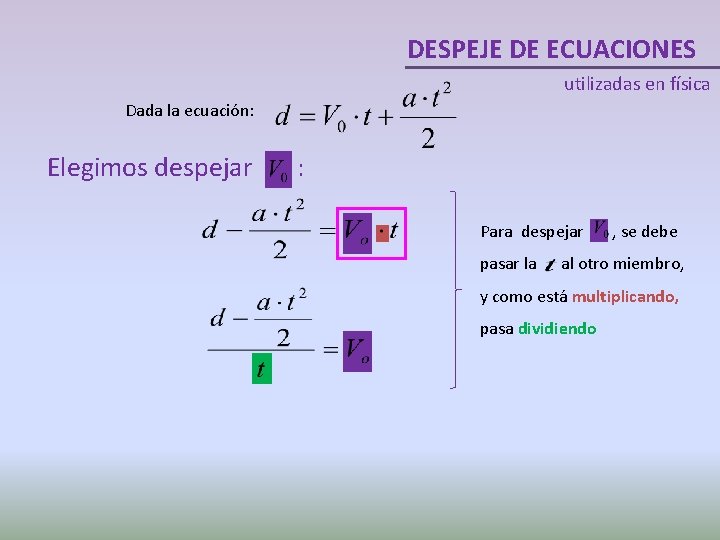 DESPEJE DE ECUACIONES

utilizadas en física

Dada la ecuación: $d = V_0 \cdot t + \frac{a \cdot t^2}{2}$

Elegimos despejar $V_0$ :

$d - \frac{a \cdot t^2}{2} = V_o \cdot t$

$\frac{d - \frac{a \cdot t^2}{2}}{t} = V_o$

Para despejar $V_0$, se debe pasar la $t$ al otro miembro, y como está multiplicando, pasa dividiendo